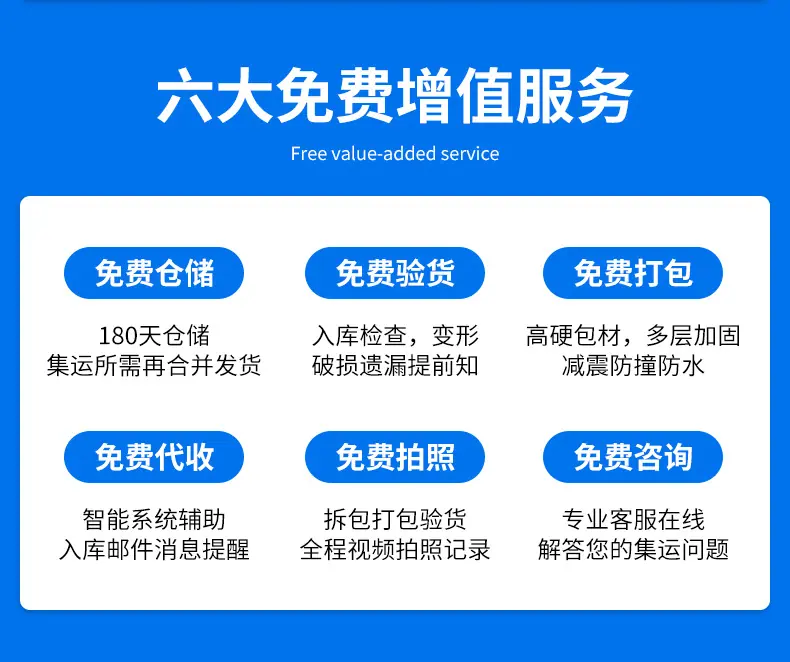 六大免费增值服务

Free value-added service

免费仓储

180天仓储
集运所需再合并发货

免费验货

入库检查，变形
破损遗漏提前知

免费打包

高硬包材，多层加固
减震防撞防水

免费代收

智能系统辅助
入库邮件消息提醒

免费拍照

拆包打包验货
全程视频拍照记录

免费咨询

专业客服在线
解答您的集运问题